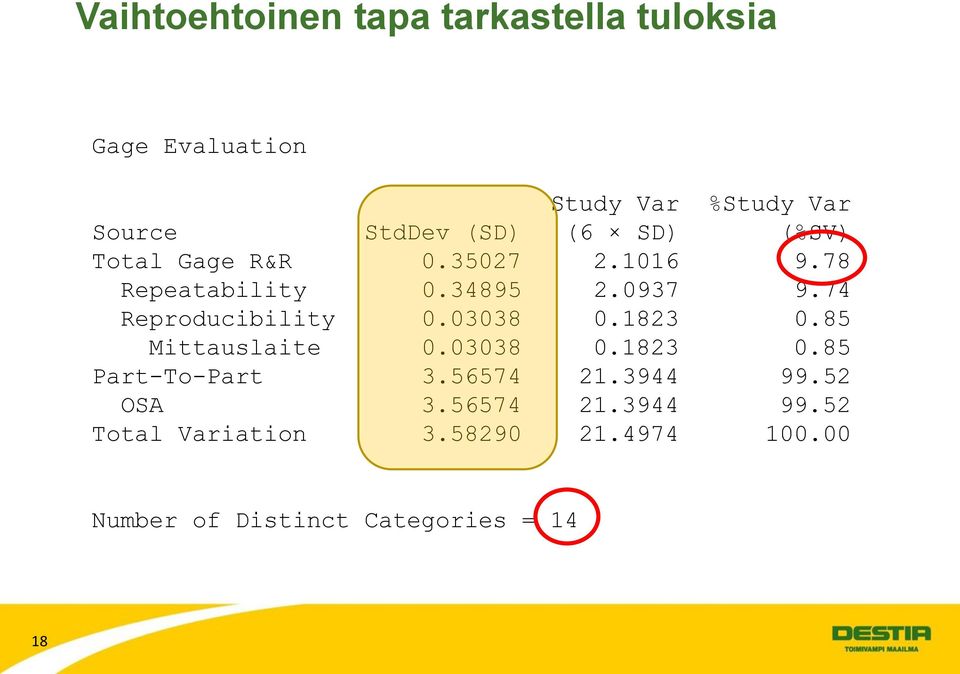 Vaihtoehtoinen tapa tarkastella tuloksia

Gage Evaluation

| Source | StdDev (SD) | Study Var (6 × SD) | %Study Var (%SV) |
|---|---|---|---|
| Total Gage R&R | 0.35027 | 2.1016 | 9.78 |
| Repeatability | 0.34895 | 2.0937 | 9.74 |
| Reproducibility | 0.03038 | 0.1823 | 0.85 |
| Mittauslaite | 0.03038 | 0.1823 | 0.85 |
| Part-To-Part | 3.56574 | 21.3944 | 99.52 |
| OSA | 3.56574 | 21.3944 | 99.52 |
| Total Variation | 3.58290 | 21.4974 | 100.00 |

Number of Distinct Categories = 14

18

DESTIA
TOIMIVAMPI MAAILMA